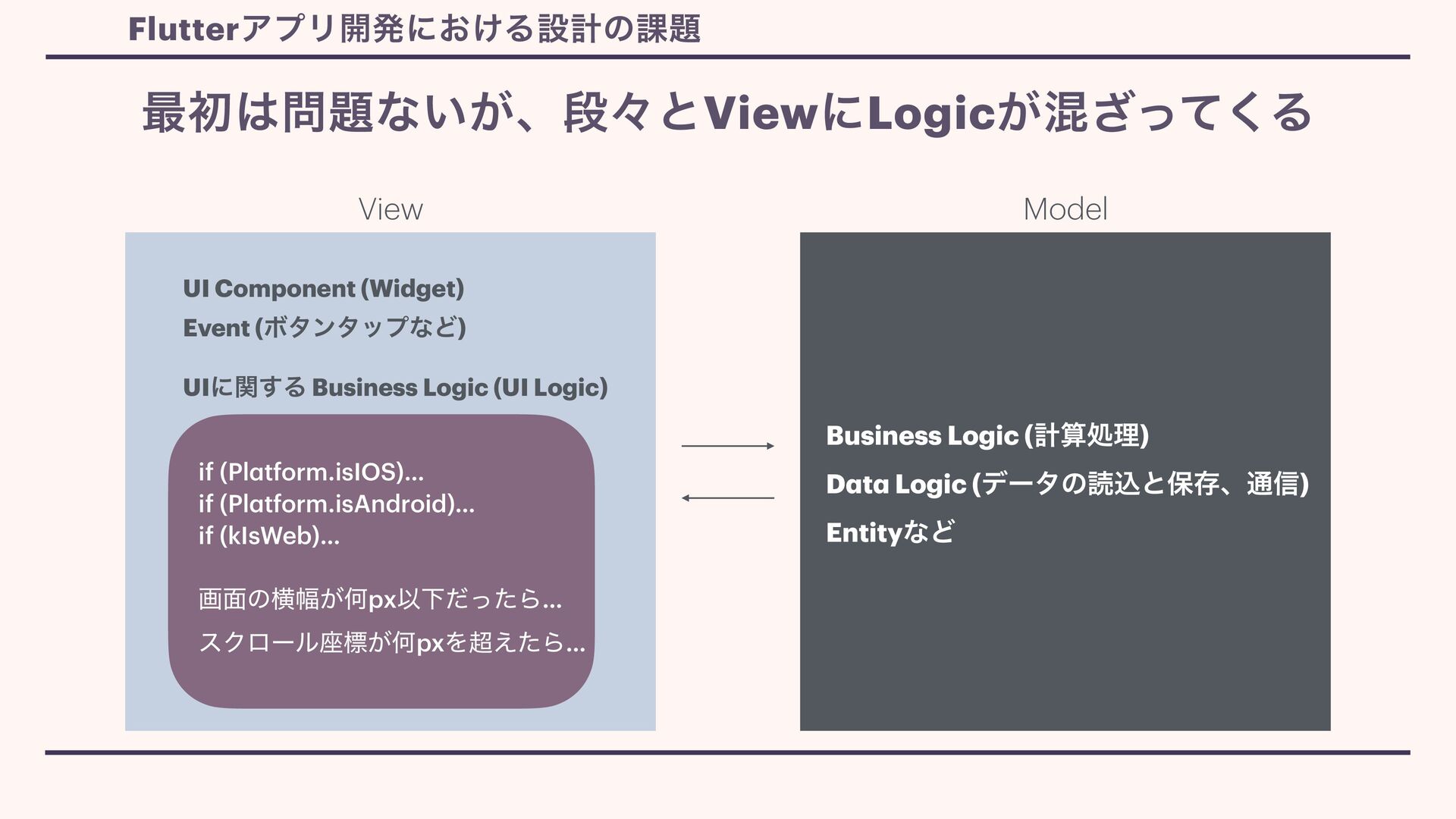 Flutterアプリ開発における設計の課題

最初は問題ないが、段々とViewにLogicが混ざってくる

View

UI Component (Widget)
Event (ボタンタップなど)

UIに関する Business Logic (UI Logic)

if (Platform.isIOS)...
if (Platform.isAndroid)...
if (kIsWeb)...

画面の横幅が何px以下だったら...

スクロール座標が何pxを超えたら...

Model

Business Logic (計算処理)

Data Logic (データの読込と保存、通信)

Entityなど